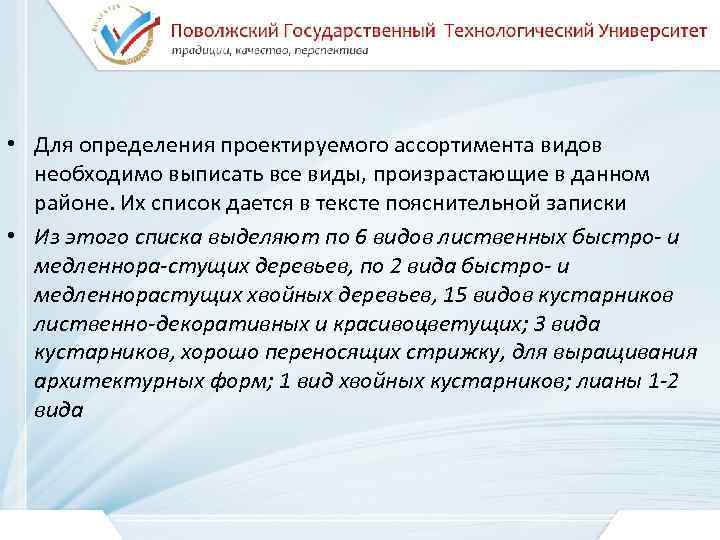 Поволжский Государственный Технологический Университет
традиции, качество, перспектива

• Для определения проектируемого ассортимента видов необходимо выписать все виды, произрастающие в данном районе. Их список дается в тексте пояснительной записки

• Из этого списка выделяют по 6 видов лиственных быстро- и медленнора-стущих деревьев, по 2 вида быстро- и медленнорастущих хвойных деревьев, 15 видов кустарников лиственно-декоративных и красивоцветущих; 3 вида кустарников, хорошо переносящих стрижку, для выращивания архитектурных форм; 1 вид хвойных кустарников; лианы 1-2 вида